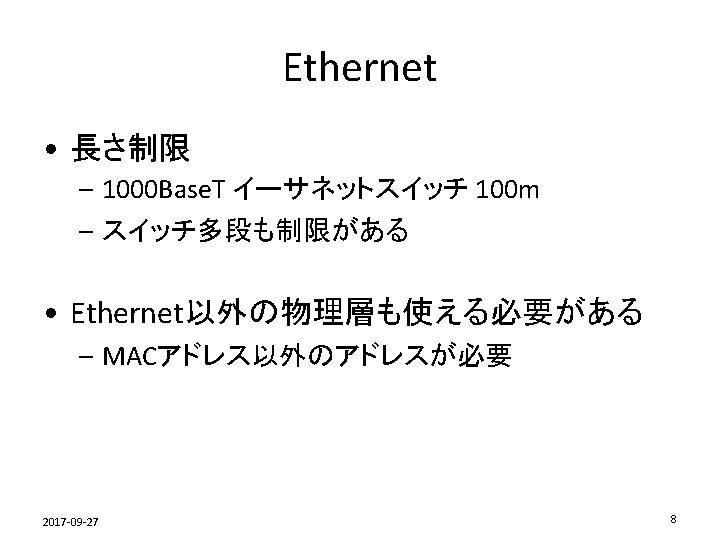 Ethernet

• 長さ制限
– 1000BaseT イーサネットスイッチ 100m
– スイッチ多段も制限がある

• Ethernet以外の物理層も使える必要がある
– MACアドレス以外のアドレスが必要

2017-09-27

8